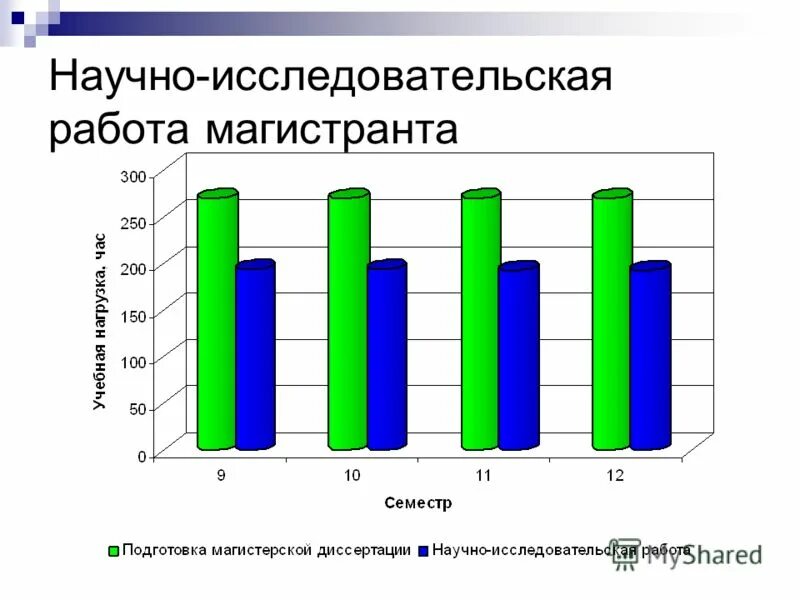 Научно-исследовательская работа магистранта

Учебная нагрузка. час

300
250
200
150
100
50
0

9
10
11
12

Семестр

Подготовка магистерской диссертации
Научно-исследовательская работа

MyShared